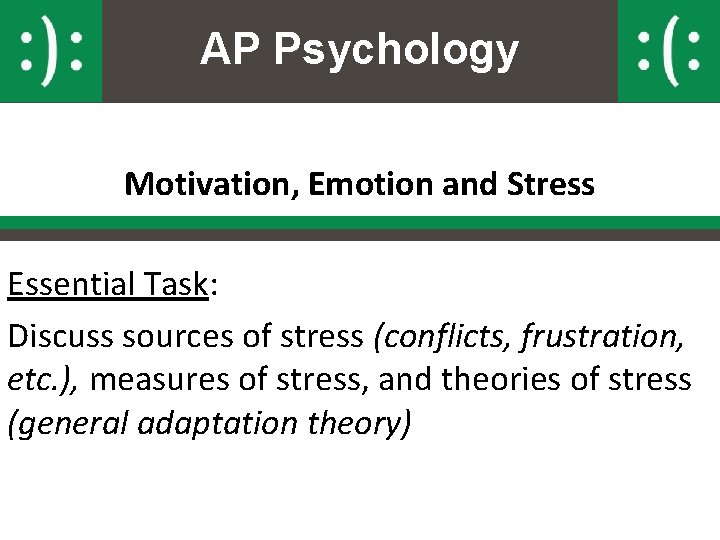 :):

AP Psychology

:(:

Motivation, Emotion and Stress

Essential Task:

Discuss sources of stress (conflicts, frustration, etc.), measures of stress, and theories of stress (general adaptation theory)